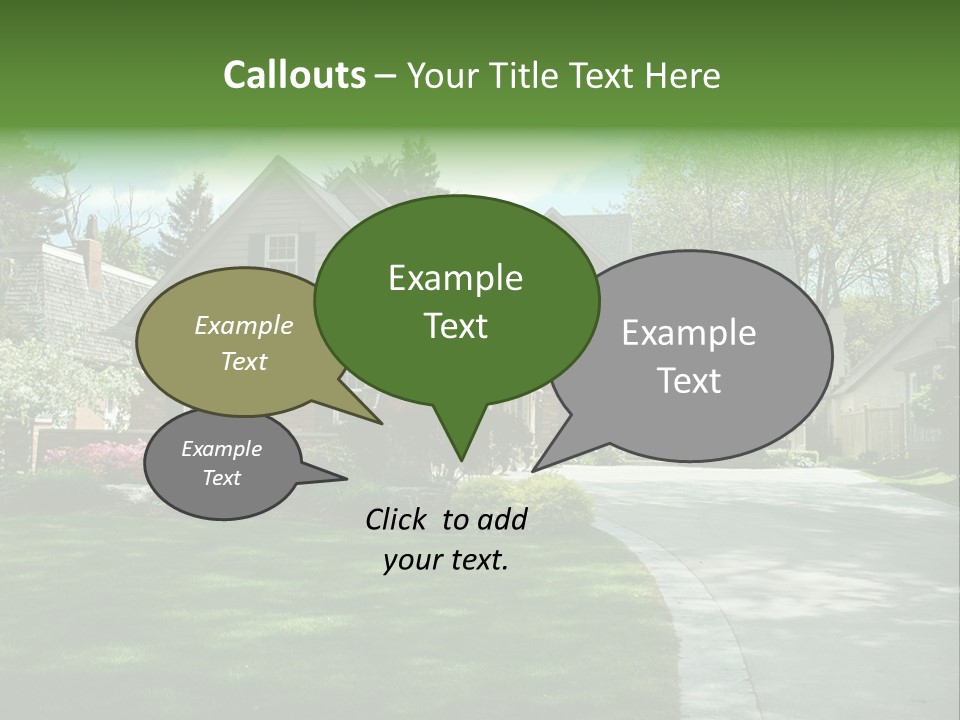 Callouts – Your Title Text Here

Example Text

Example Text

Example Text

Example Text

Click to add your text.